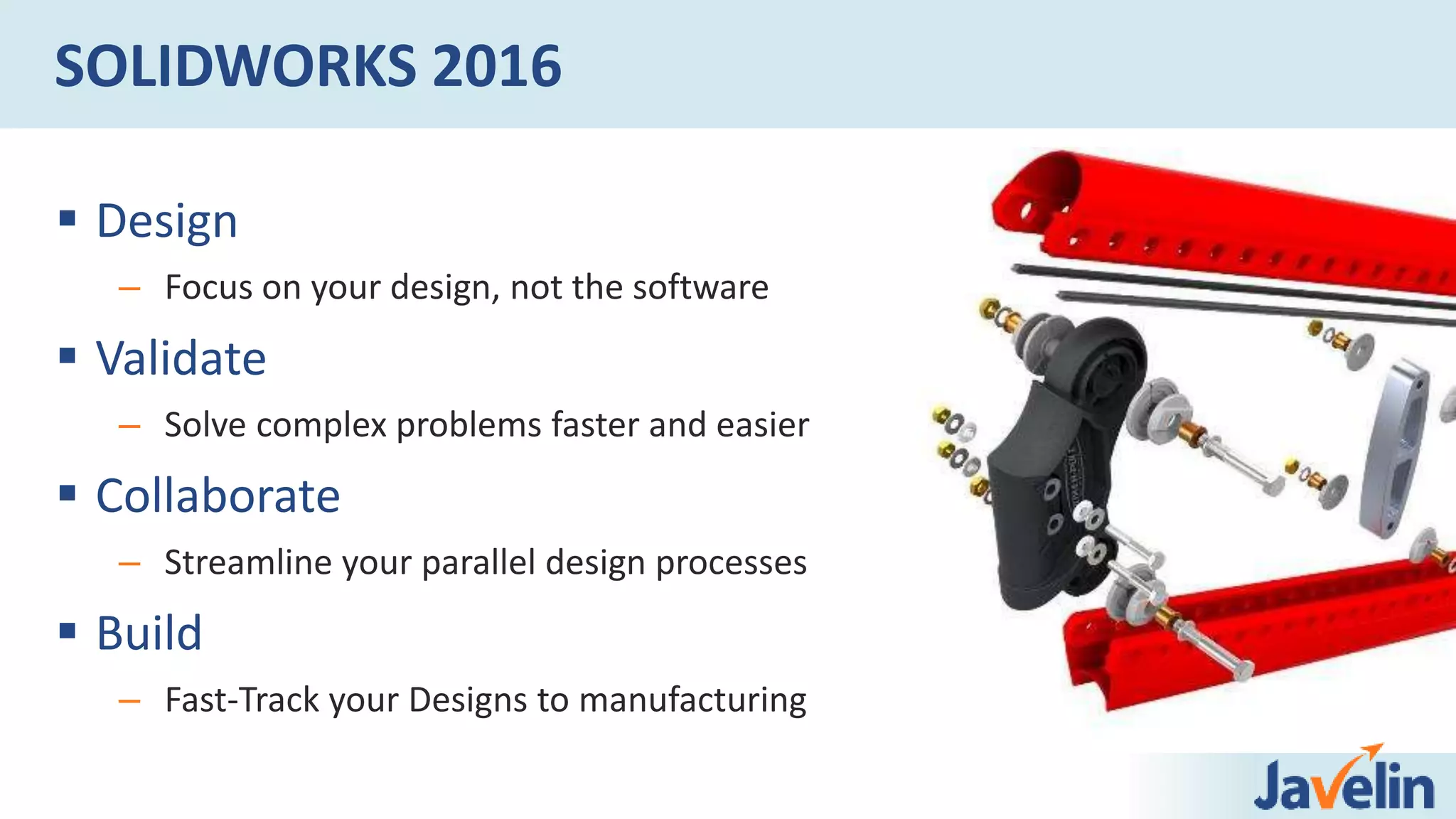 SOLIDWORKS 2016

▪ Design
– Focus on your design, not the software

▪ Validate
– Solve complex problems faster and easier

▪ Collaborate
– Streamline your parallel design processes

▪ Build
– Fast-Track your Designs to manufacturing

Javelin